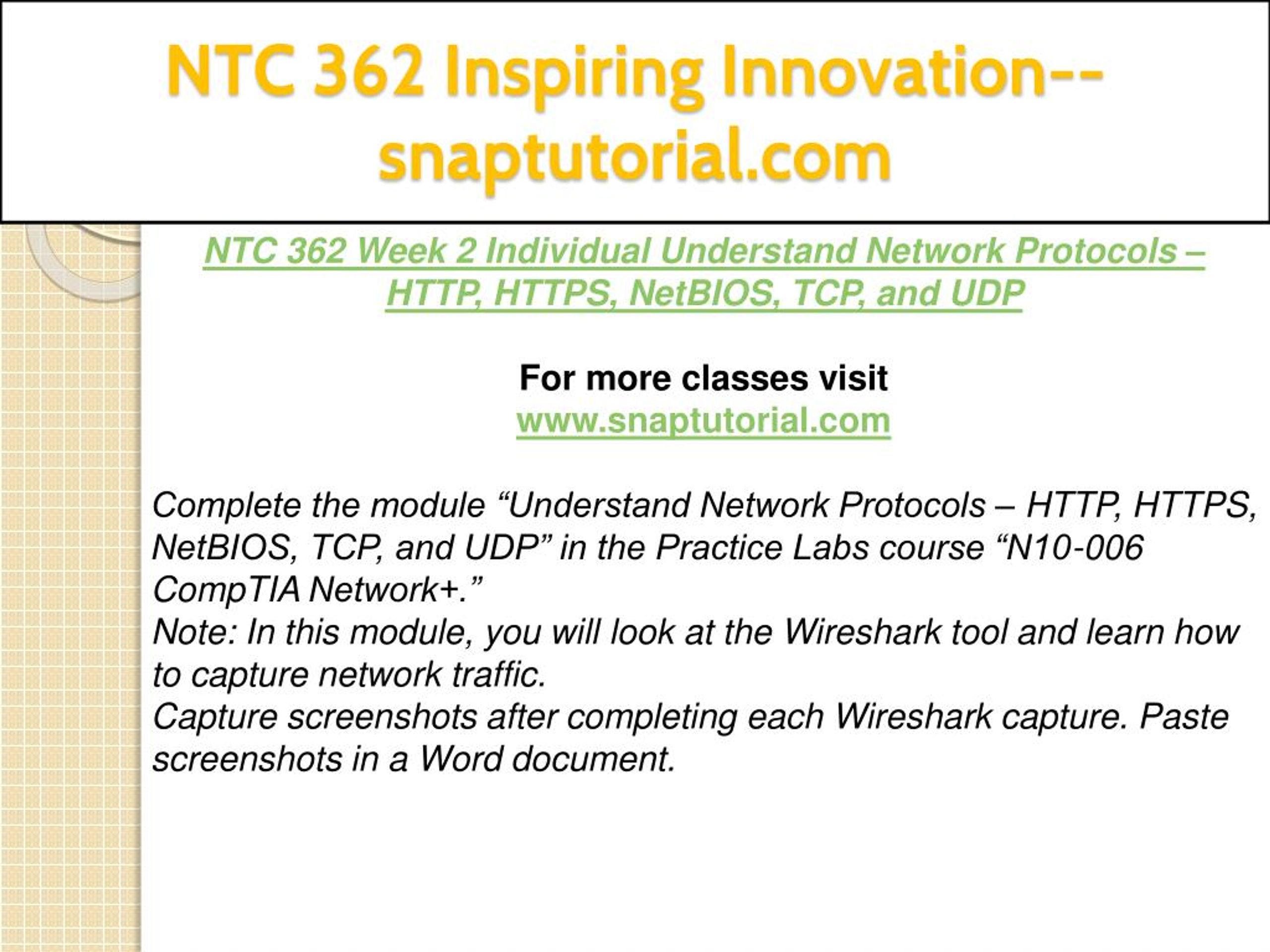 NTC 362 Inspiring Innovation--snaptutorial.com

NTC 362 Week 2 Individual Understand Network Protocols – HTTP, HTTPS, NetBIOS, TCP, and UDP

For more classes visit
www.snaptutorial.com

Complete the module “Understand Network Protocols – HTTP, HTTPS, NetBIOS, TCP, and UDP” in the Practice Labs course “N10-006 CompTIA Network+.”
Note: In this module, you will look at the Wireshark tool and learn how to capture network traffic.
Capture screenshots after completing each Wireshark capture. Paste screenshots in a Word document.